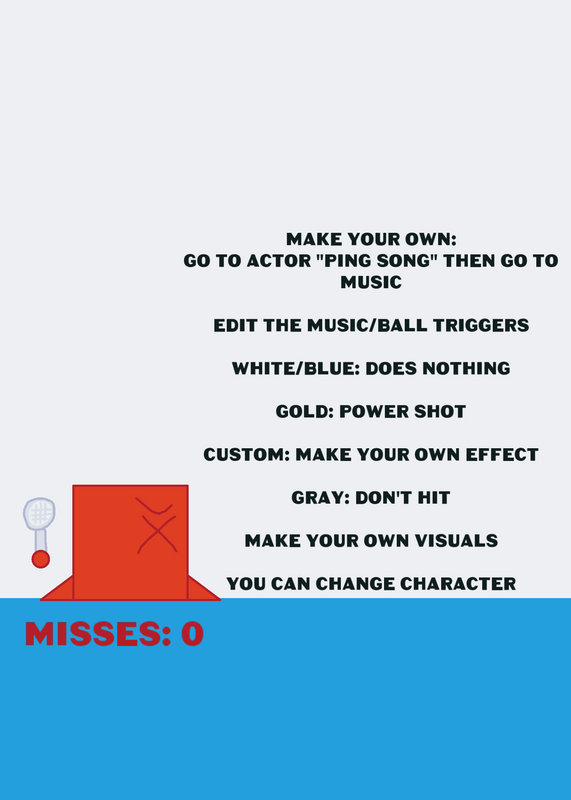 MAKE YOUR OWN:
GO TO ACTOR "PING SONG" THEN GO TO MUSIC

EDIT THE MUSIC/BALL TRIGGERS

WHITE/BLUE: DOES NOTHING

GOLD: POWER SHOT

CUSTOM: MAKE YOUR OWN EFFECT

GRAY: DON'T HIT

MAKE YOUR OWN VISUALS

YOU CAN CHANGE CHARACTER

MISSES: 0